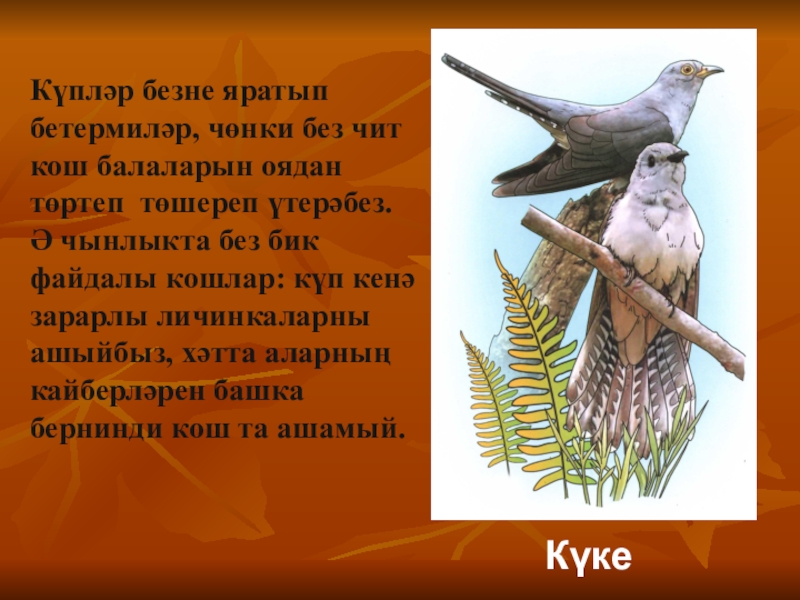 Күпләр безне яратып бетермиләр, чөнки без чит кош балаларын оядан төртеп төшереп үтерәбез. Ә чынлыкта без бик файдалы кошлар: күп кенә зарарлы личинкаларны ашыйбыз, хәтта аларның кайберләрен башка бернинди кош та ашамый.

Күке